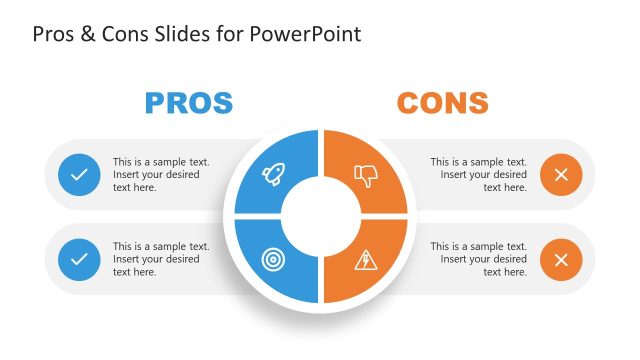 Pros & Cons Slides for PowerPoint

PROS

This is a sample text. Insert your desired text here.

This is a sample text. Insert your desired text here.

CONS

This is a sample text. Insert your desired text here.

This is a sample text. Insert your desired text here.